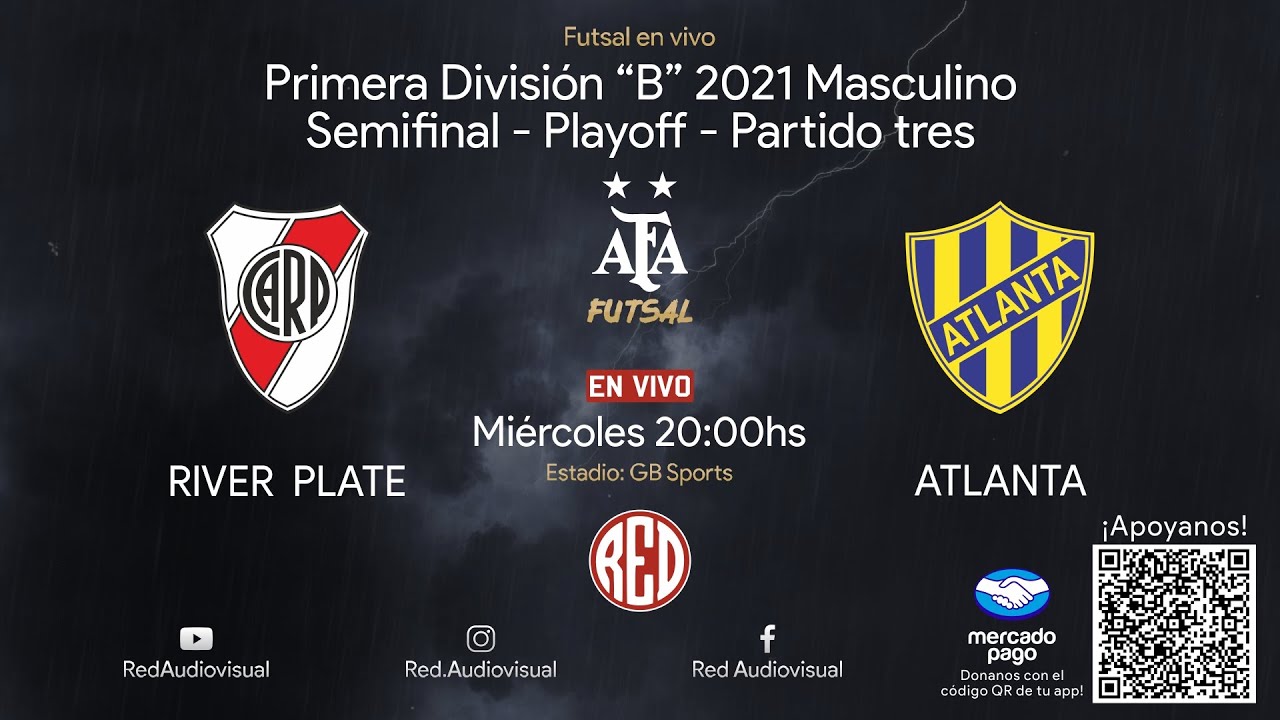 Futsal en vivo

Primera División "B" 2021 Masculino
Semifinal - Playoff - Partido tres

CARP

AFA
FUTSAL

ATLANTA

EN VIVO
Miércoles 20:00hs
Estadio: GB Sports

RIVER PLATE

ATLANTA

RED

¡Apoyanos!

RedAudiovisual

Red.Audiovisual

Red Audiovisual

mercado pago
Donanos con el código QR de tu app!